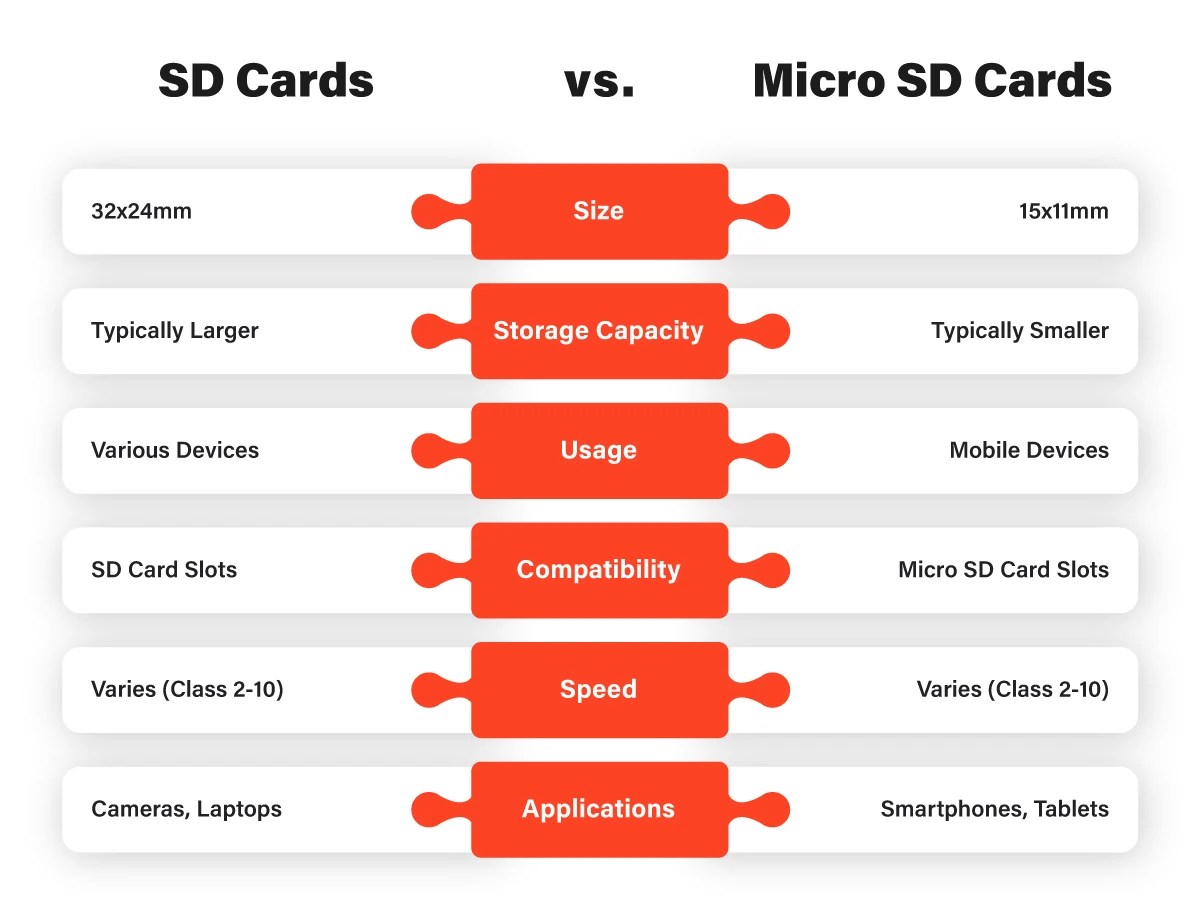 | SD Cards | vs. | Micro SD Cards |
|---|---|---|
| 32x24mm | Size | 15x11mm |
| Typically Larger | Storage Capacity | Typically Smaller |
| Various Devices | Usage | Mobile Devices |
| SD Card Slots | Compatibility | Micro SD Card Slots |
| Varies (Class 2-10) | Speed | Varies (Class 2-10) |
| Cameras, Laptops | Applications | Smartphones, Tablets |